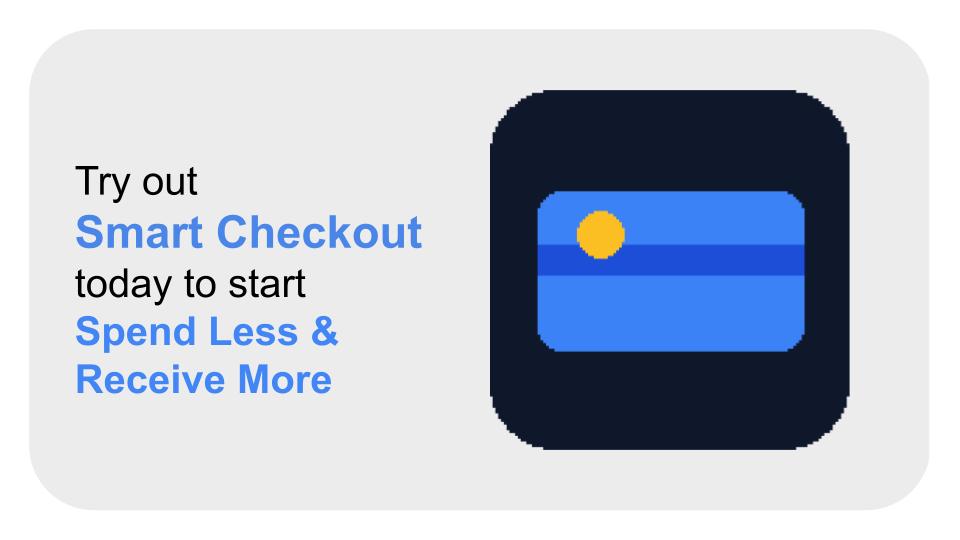 Try out
Smart Checkout
today to start
Spend Less &
Receive More